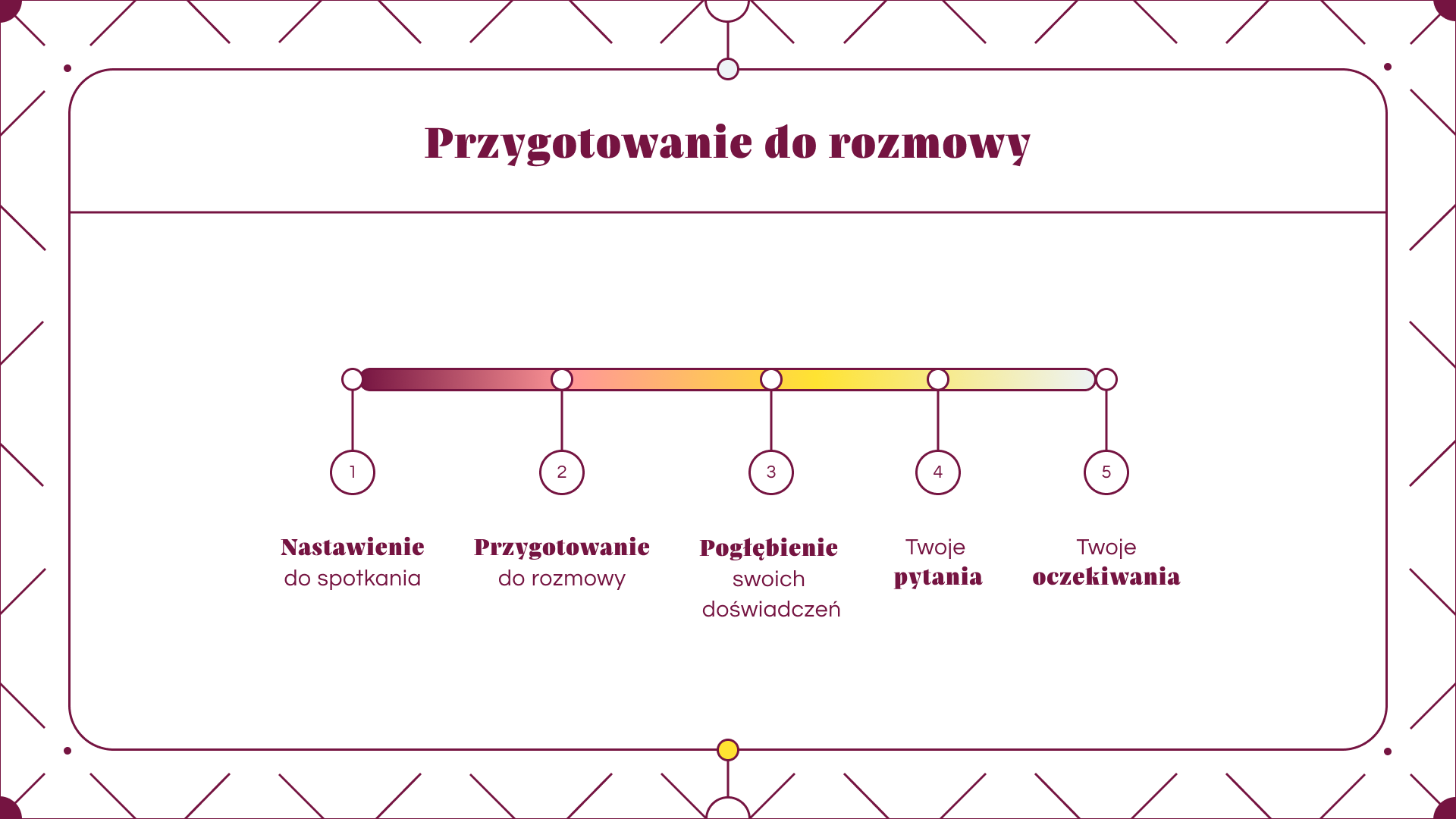 Przygotowanie do rozmowy

1

Nastawienie do spotkania

2

Przygotowanie do rozmowy

3

Pogłębienie swoich doświadczeń

4

Twoje pytania

5

Twoje oczekiwania